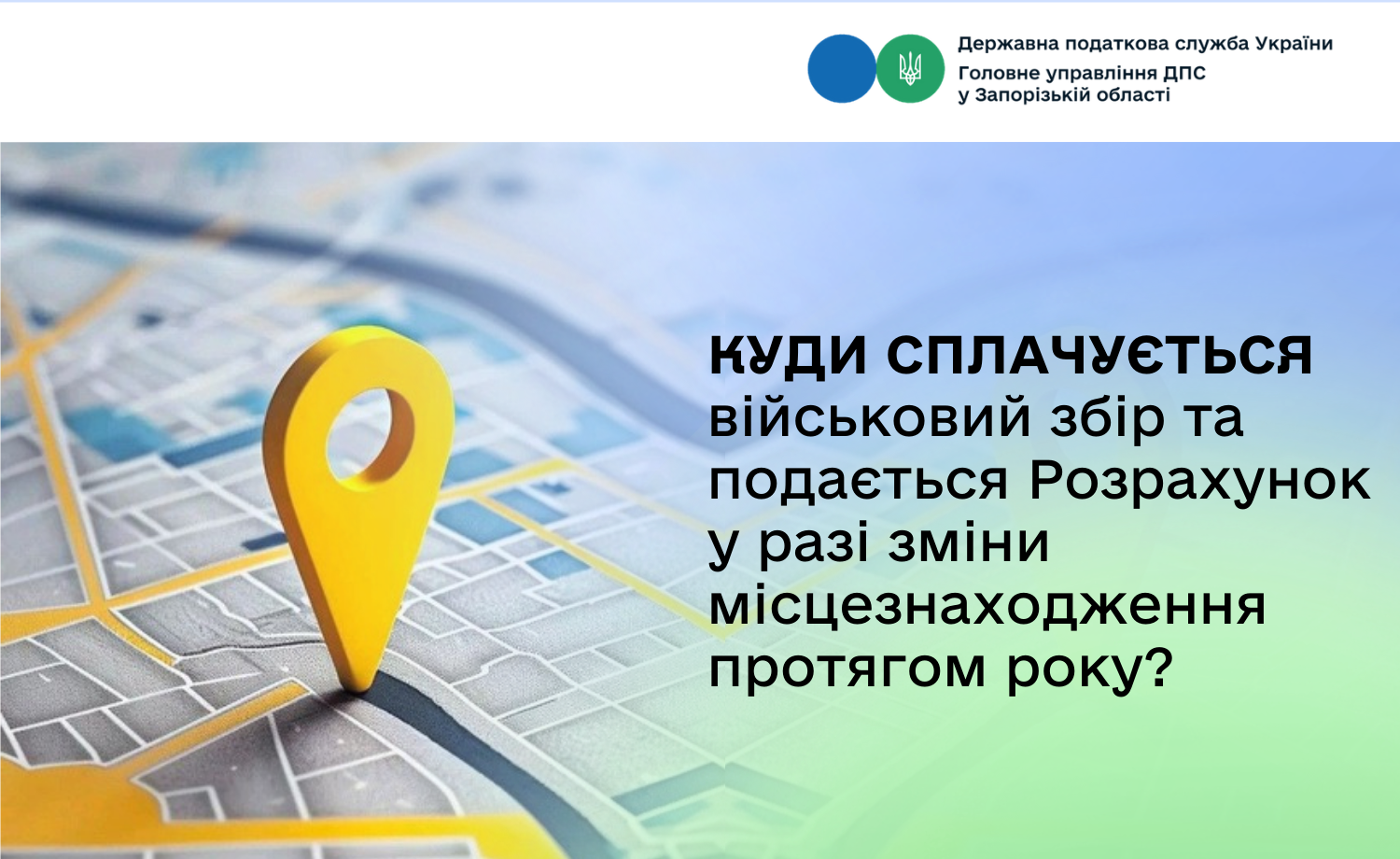 Державна податкова служба України
Головне управління ДПС
у Запорізькій області

КУДИ СПЛАЧУЄТЬСЯ військовий збір та подається Розрахунок у разі зміни місцезнаходження протягом року?